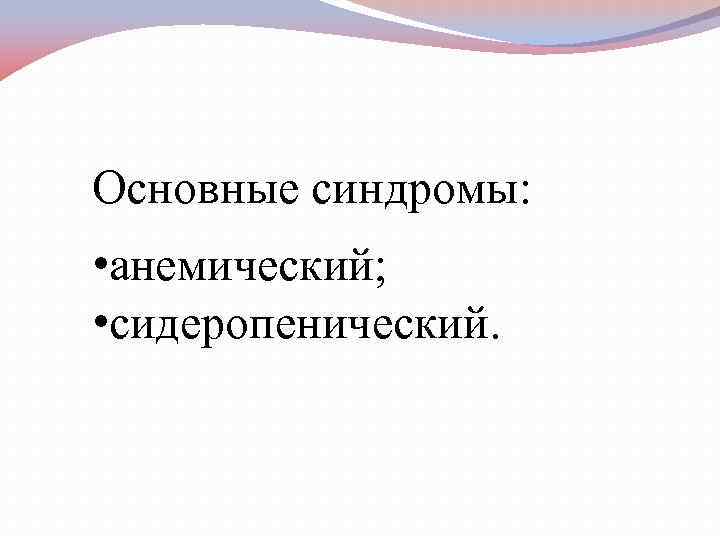 Основные синдромы:

•анемический;
•сидеропенический.